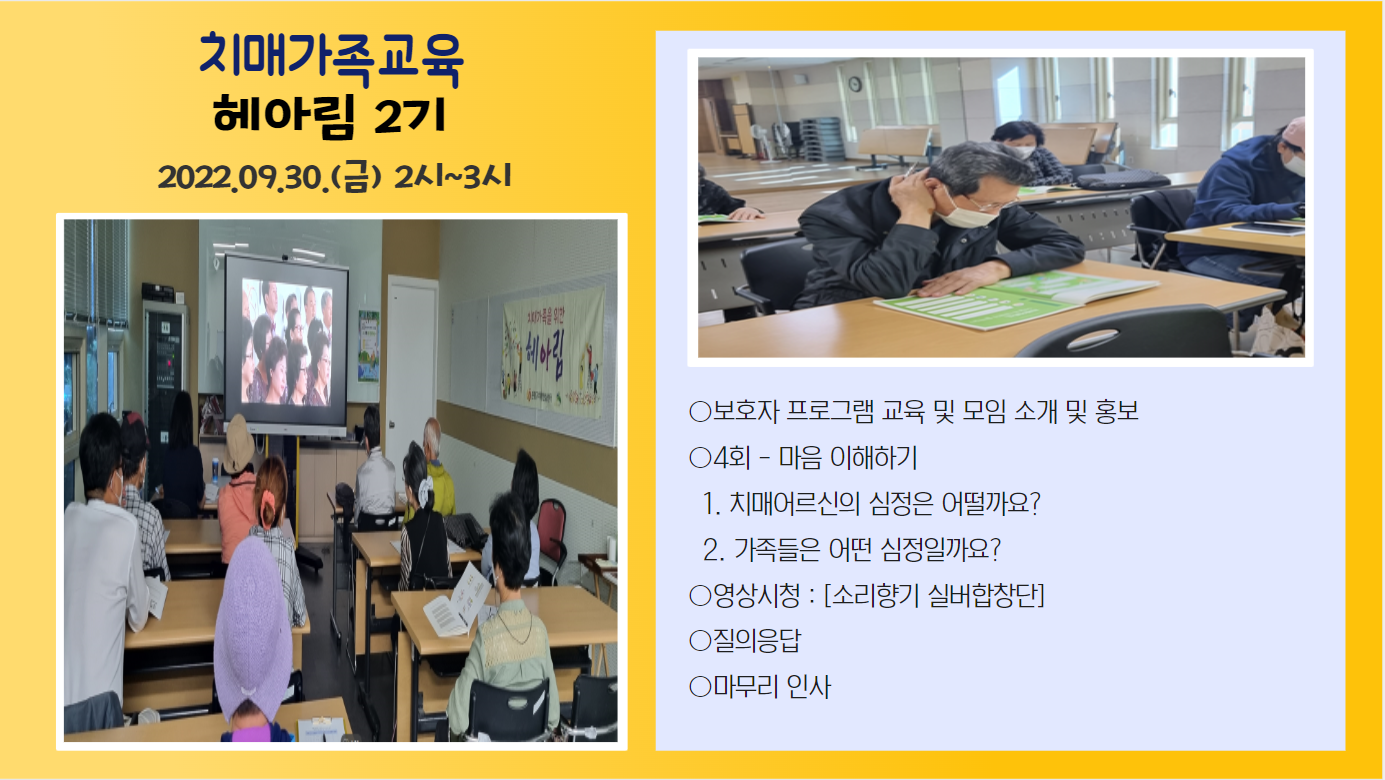 치매가족교육
헤아림 2기
2022.09.30.(금) 2시~3시

치매가족을 위한
헤아림

○보호자 프로그램 교육 및 모임 소개 및 홍보
○4회 - 마음 이해하기
1. 치매어르신의 심정은 어떨까요?
2. 가족들은 어떤 심정일까요?
○영상시청 : [소리향기 실버합창단]
○질의응답
○마무리 인사